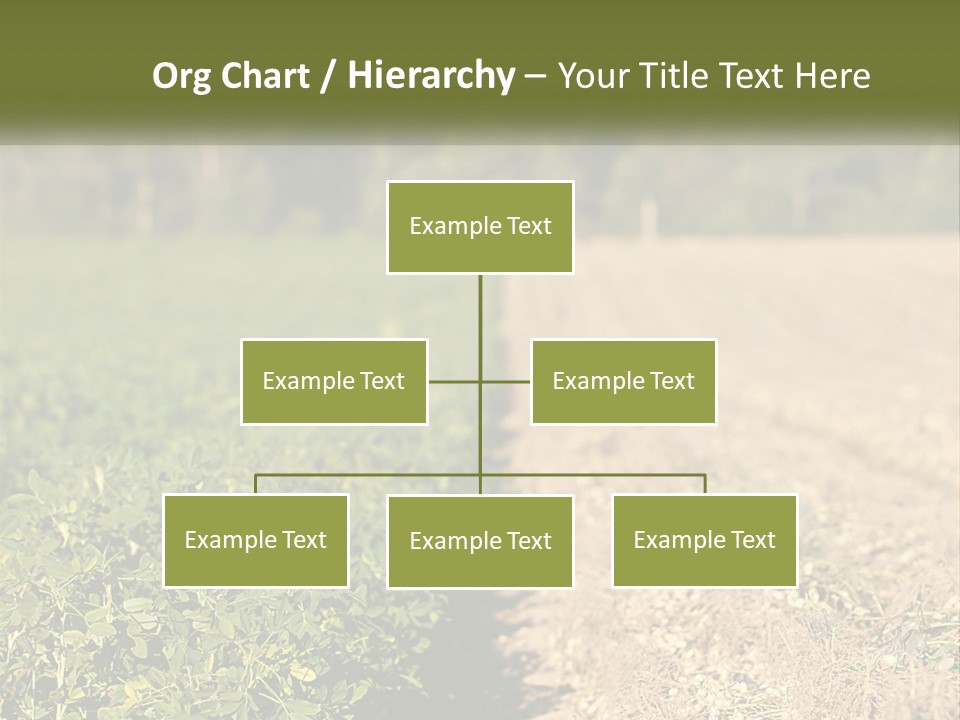 Org Chart / Hierarchy – Your Title Text Here

Example Text

Example Text

Example Text

Example Text

Example Text

Example Text